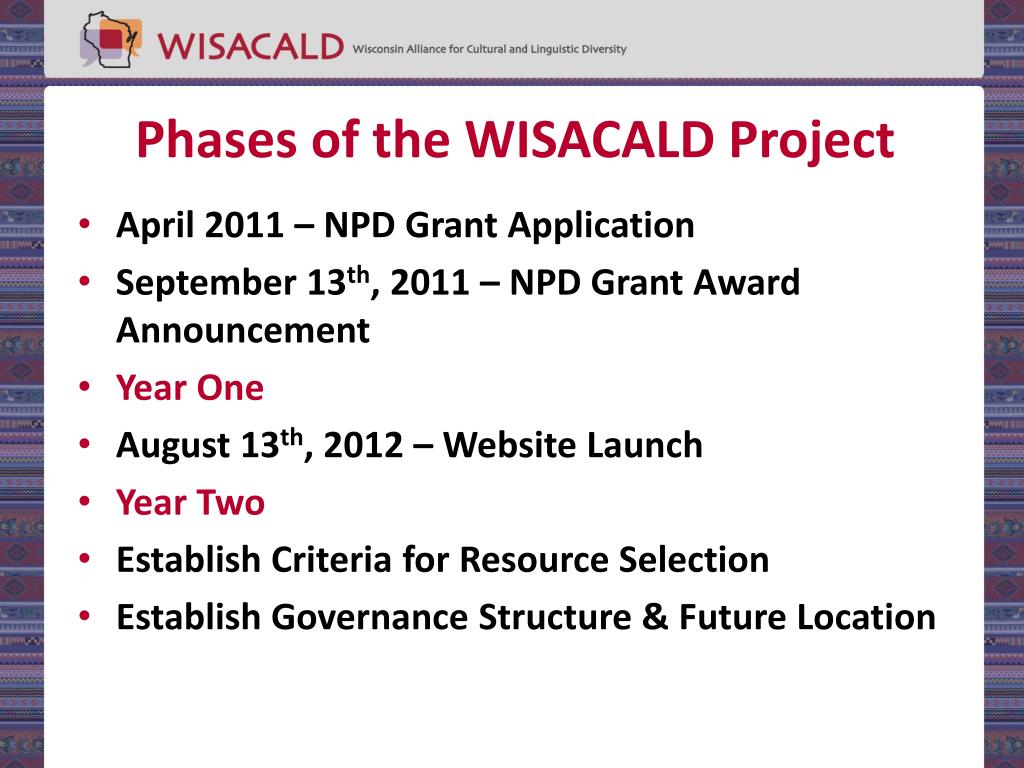 WISACALD Wisconsin Alliance for Cultural and Linguistic Diversity

Phases of the WISACALD Project

• April 2011 – NPD Grant Application
• September 13$^{th}$, 2011 – NPD Grant Award Announcement
• Year One
• August 13$^{th}$, 2012 – Website Launch
• Year Two
• Establish Criteria for Resource Selection
• Establish Governance Structure & Future Location